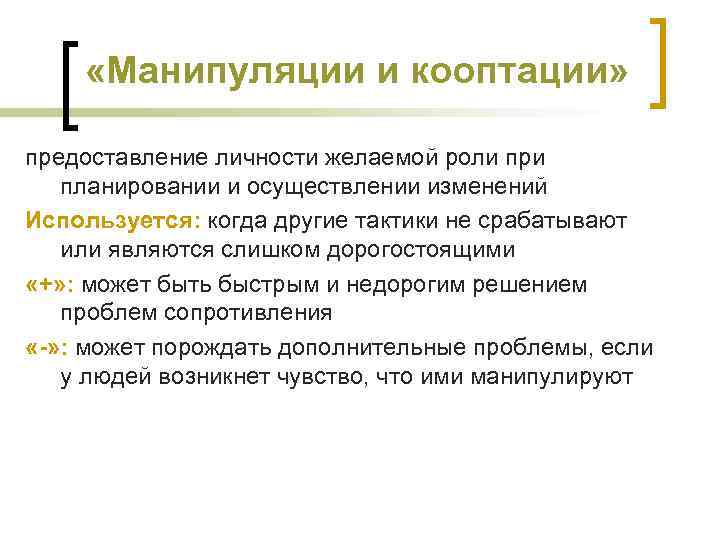 «Манипуляции и кооптации»

предоставление личности желаемой роли при планировании и осуществлении изменений

Используется: когда другие тактики не срабатывают или являются слишком дорогостоящими

«+»: может быть быстрым и недорогим решением проблем сопротивления

«-»: может порождать дополнительные проблемы, если у людей возникнет чувство, что ими манипулируют